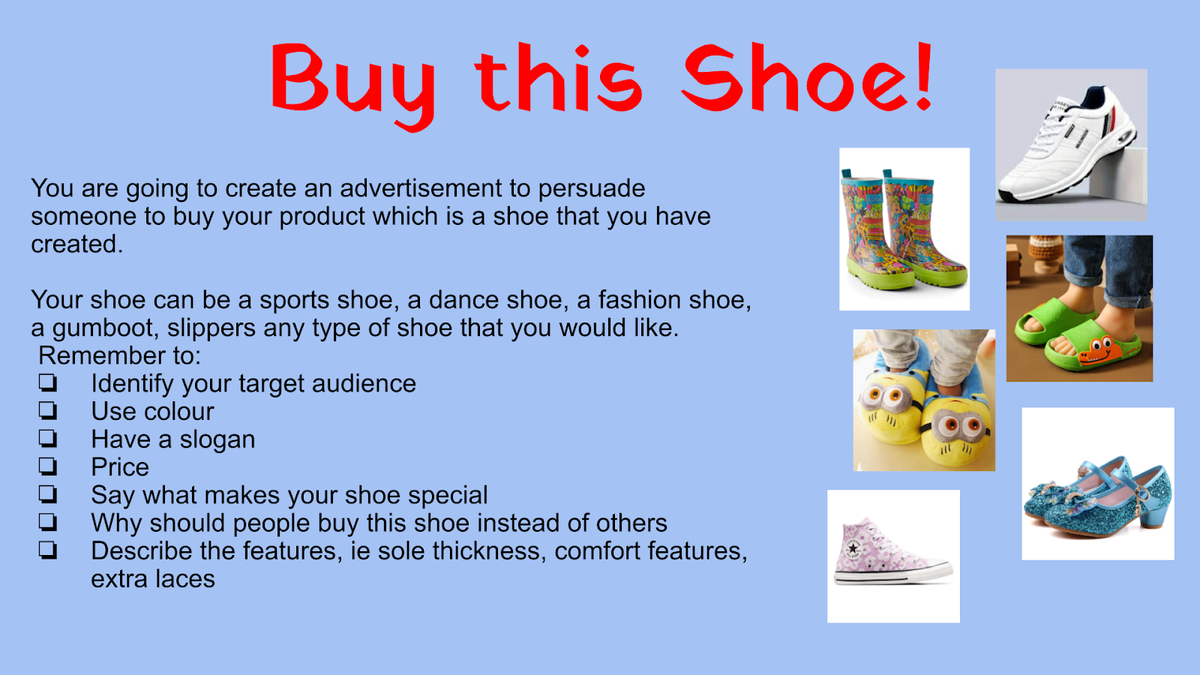 Buy this Shoe!

You are going to create an advertisement to persuade someone to buy your product which is a shoe that you have created.

Your shoe can be a sports shoe, a dance shoe, a fashion shoe, a gumboot, slippers any type of shoe that you would like.
Remember to:
❏ Identify your target audience
❏ Use colour
❏ Have a slogan
❏ Price
❏ Say what makes your shoe special
❏ Why should people buy this shoe instead of others
❏ Describe the features, ie sole thickness, comfort features, extra laces